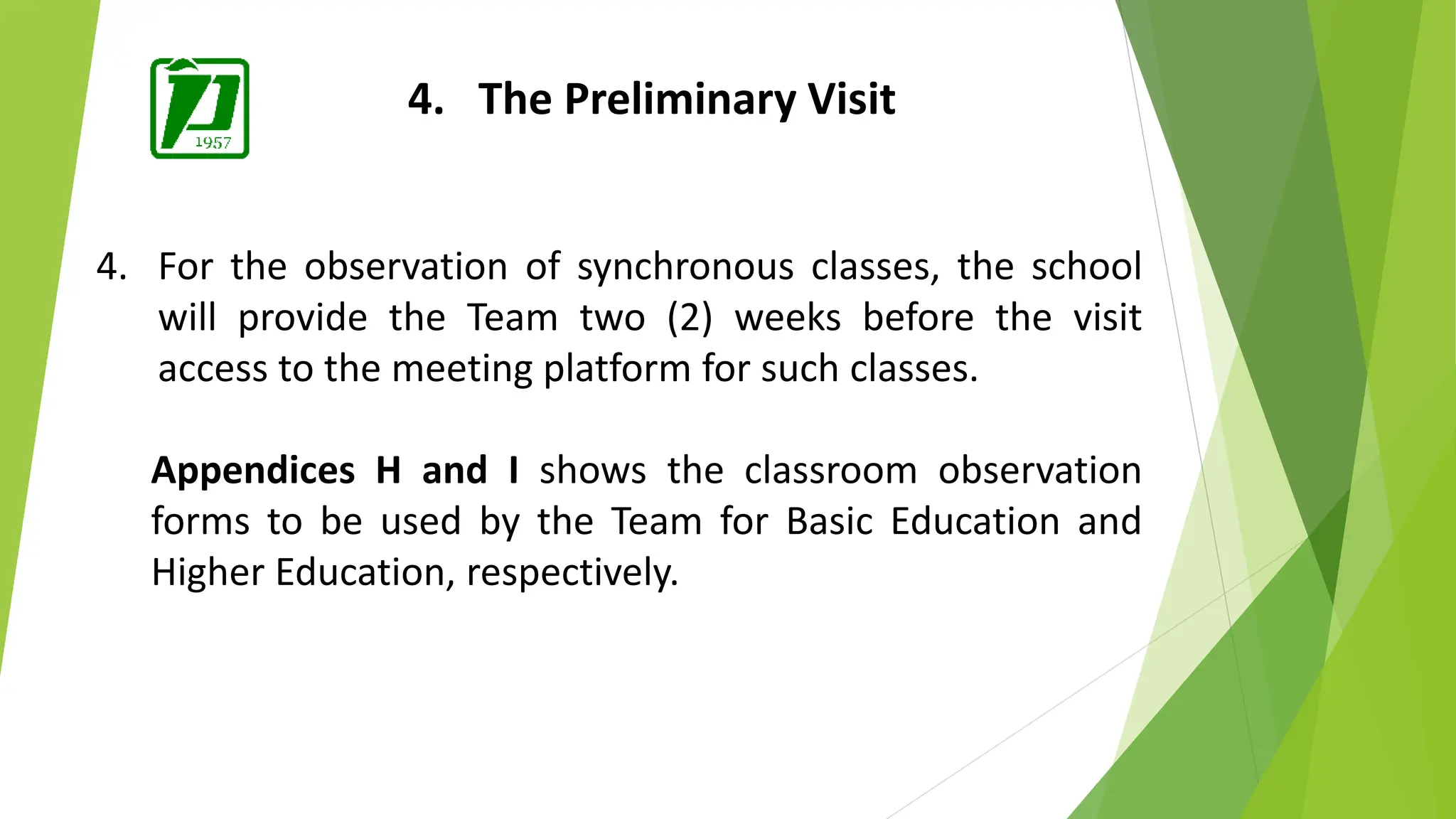 1957

4. The Preliminary Visit

4. For the observation of synchronous classes, the school will provide the Team two (2) weeks before the visit access to the meeting platform for such classes.

Appendices H and I shows the classroom observation forms to be used by the Team for Basic Education and Higher Education, respectively.